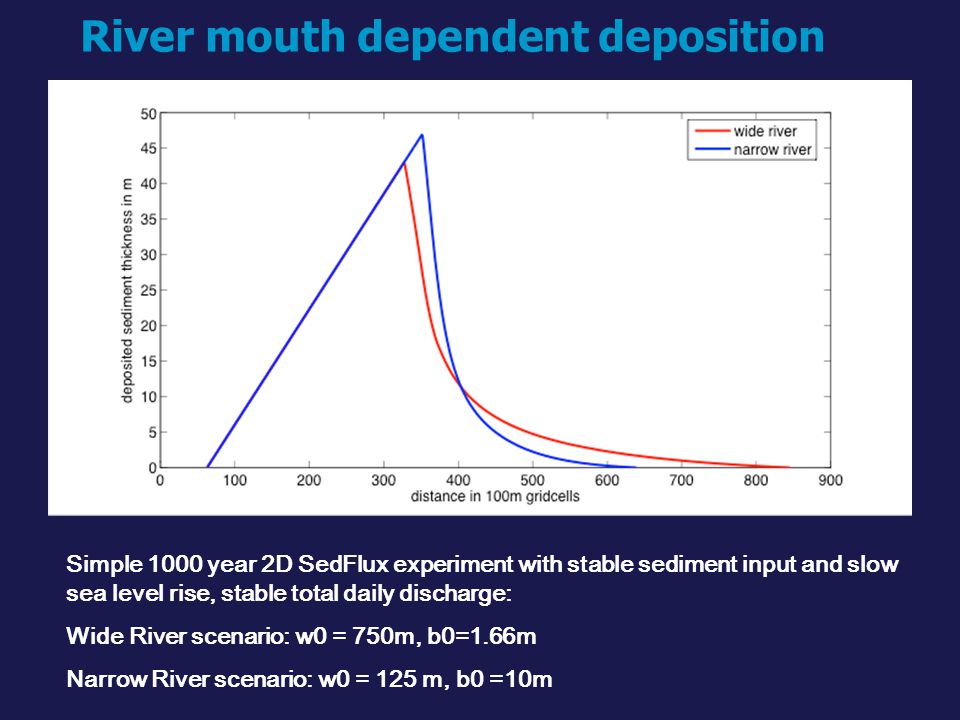 River mouth dependent deposition

wide river
narrow river

deposited sediment thickness in m

50
45
40
35
30
25
20
15
10
5
0

0 100 200 300 400 500 600 700 800 900

distance in 100m gridcells

Simple 1000 year 2D SedFlux experiment with stable sediment input and slow sea level rise, stable total daily discharge:

Wide River scenario: w0 = 750m, b0=1.66m

Narrow River scenario: w0 = 125 m, b0 =10m